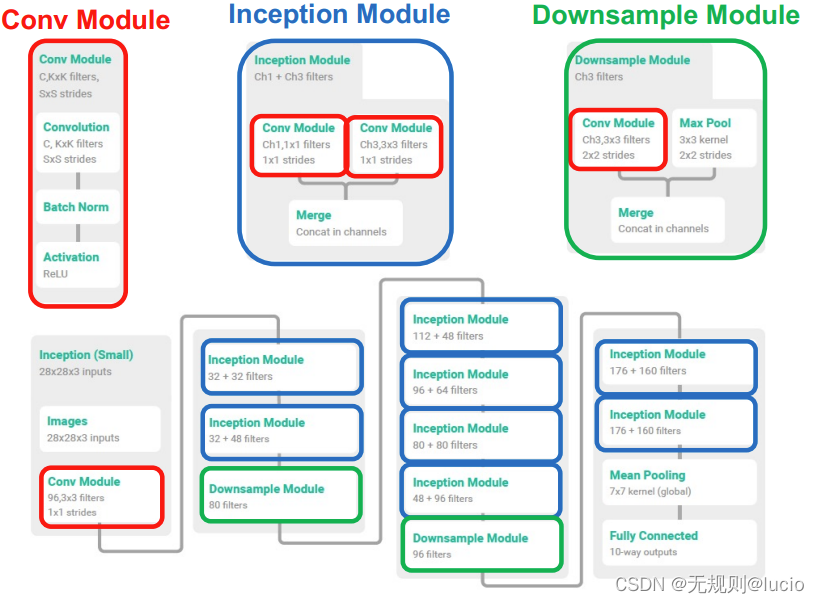 Conv Module

Conv Module
C,KxK filters,
SxS strides

Convolution
C, KxK filters
SxS strides

Batch Norm

Activation
ReLU

Inception Module

Inception Module
Ch1 + Ch3 filters

Conv Module
Ch1,1x1 filters
1x1 strides

Conv Module
Ch3,3x3 filters
1x1 strides

Merge
Concat in channels

Downsample Module

Downsample Module
Ch3 filters

Conv Module
Ch3,3x3 filters
2x2 strides

Max Pool
3x3 kernel
2x2 strides

Merge
Concat in channels

Inception (Small)
28x28x3 inputs

Images
28x28x3 inputs

Conv Module
96,3x3 filters
1x1 strides

Inception Module
32 + 32 filters

Inception Module
32 + 48 filters

Downsample Module
80 filters

Inception Module
112 + 48 filters

Inception Module
96 + 64 filters

Inception Module
80 + 80 filters

Inception Module
48 + 96 filters

Downsample Module
96 filters

Inception Module
176 + 160 filters

Inception Module
176 + 160 filters

Mean Pooling
7x7 kernel (global)

Fully Connected
10-way outputs

CSDN @无规则@lucio